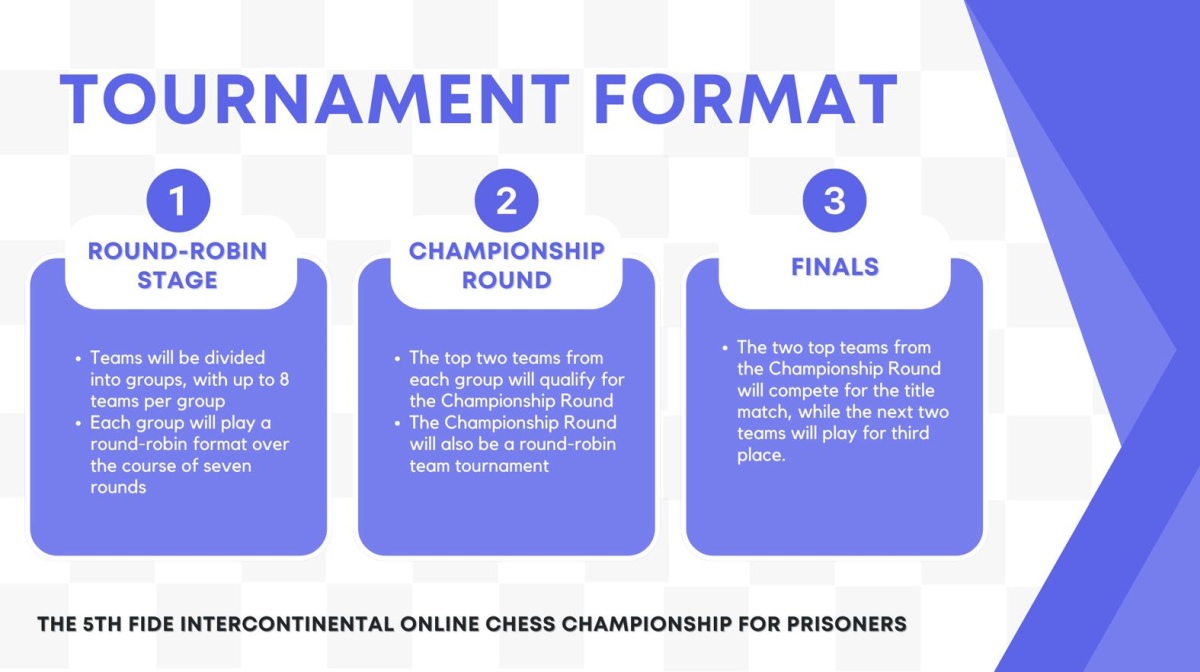 TOURNAMENT FORMAT

1

ROUND-ROBIN STAGE

- Teams will be divided into groups, with up to 8 teams per group
- Each group will play a round-robin format over the course of seven rounds

2

CHAMPIONSHIP ROUND

- The top two teams from each group will qualify for the Championship Round
- The Championship Round will also be a round-robin team tournament

3

FINALS

- The two top teams from the Championship Round will compete for the title match, while the next two teams will play for third place.

THE 5TH FIDE INTERCONTINENTAL ONLINE CHESS CHAMPIONSHIP FOR PRISONERS